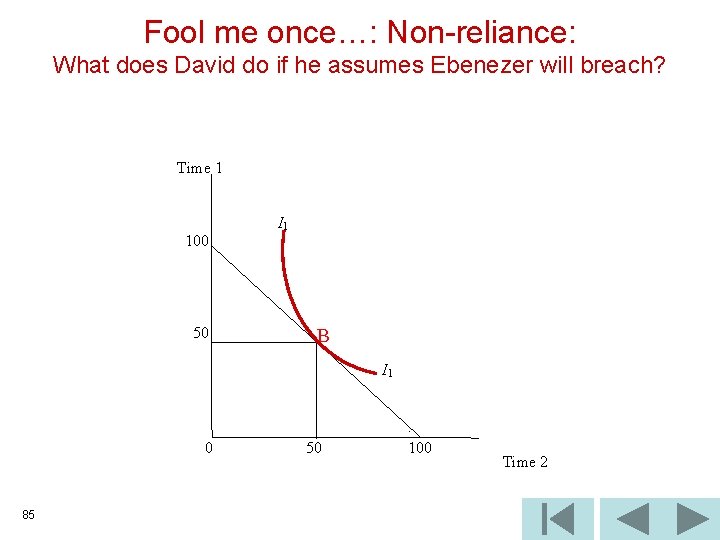 Fool me once…: Non-reliance:
What does David do if he assumes Ebenezer will breach?

Time 1

$I_1$

100

50

B

$I_1$

0

50

100

Time 2

85